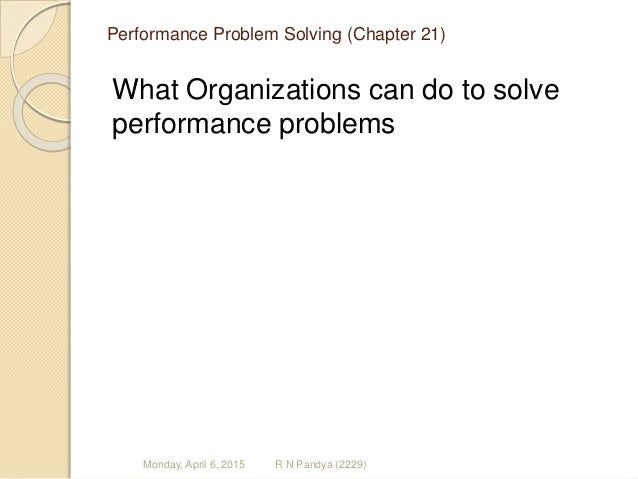 Performance Problem Solving (Chapter 21)

What Organizations can do to solve performance problems

Monday, April 6, 2015 R N Pandya (2229)